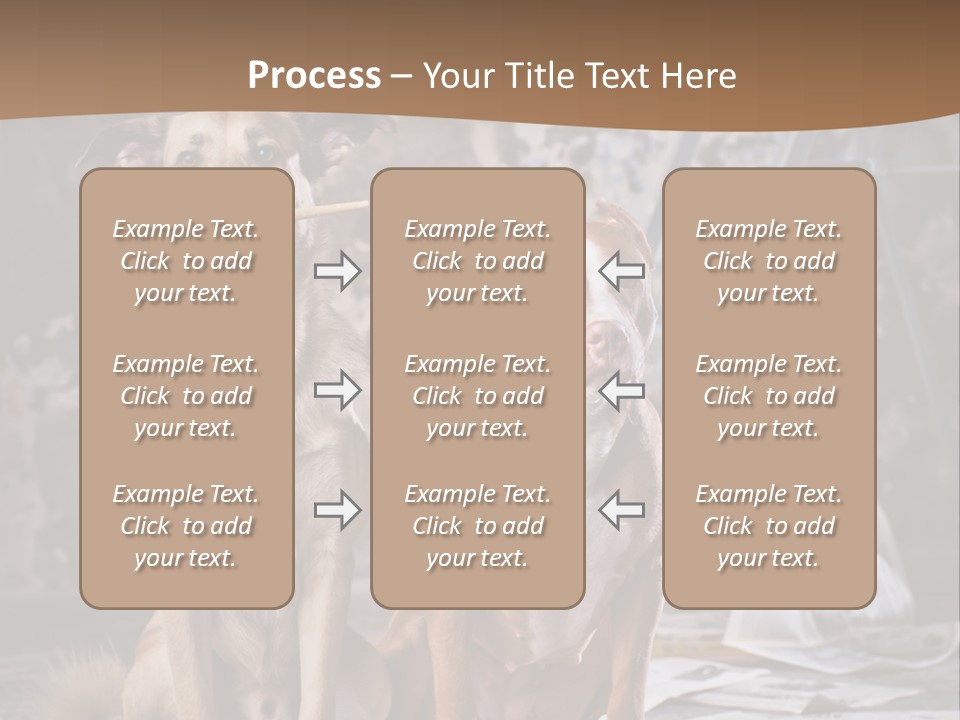 Process – Your Title Text Here

Example Text. Click to add your text.

Example Text. Click to add your text.

Example Text. Click to add your text.

Example Text. Click to add your text.

Example Text. Click to add your text.

Example Text. Click to add your text.

Example Text. Click to add your text.

Example Text. Click to add your text.

Example Text. Click to add your text.